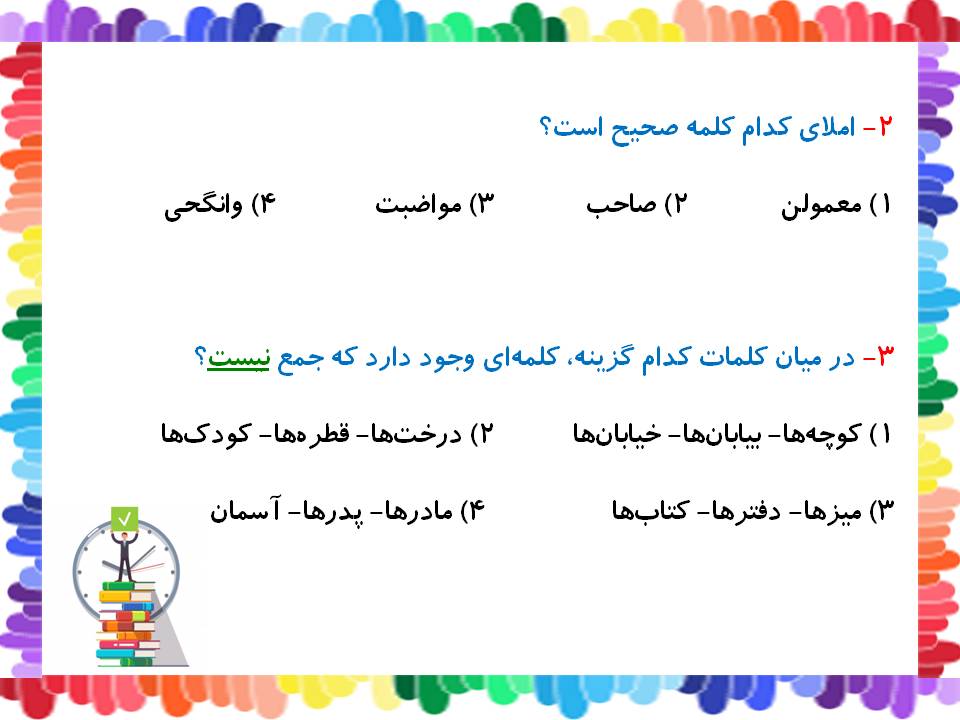 ۲- املای کدام کلمه صحیح است؟

۱) معمولن ۲) صاحب ۳) مواضبت ۴) وانگحی

۳- در میان کلمات کدام گزینه، کلمه‌ای وجود دارد که جمع نیست؟

۱) کوچه‌ها- بیابان‌ها- خیابان‌ها ۲) درخت‌ها- قطره‌ها- کودک‌ها

۳) میزها- دفترها- کتاب‌ها ۴) مادرها- پدرها- آسمان